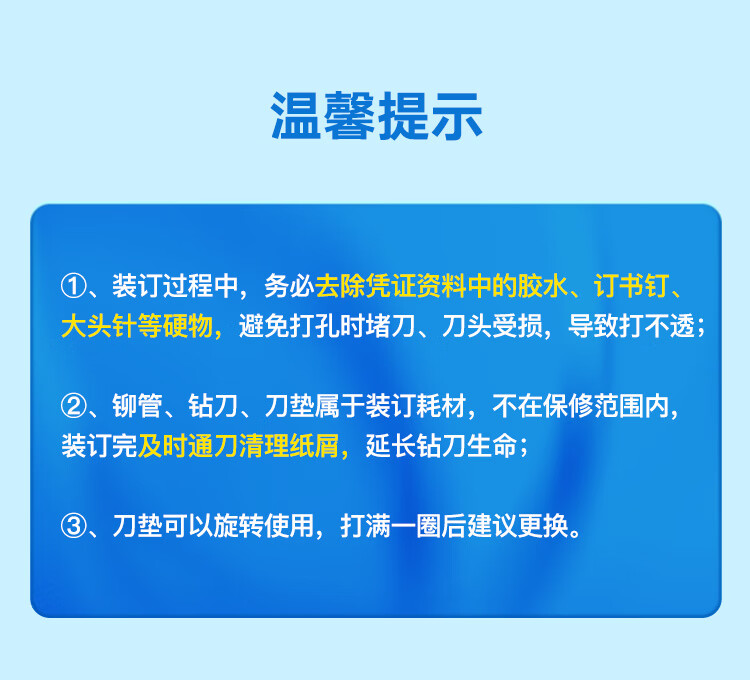 温馨提示

①、装订过程中，务必去除凭证资料中的胶水、订书钉、大头针等硬物，避免打孔时堵刀、刀头受损，导致打不透；

②、铆管、钻刀、刀垫属于装订耗材，不在保修范围内，装订完及时通刀清理纸屑，延长钻刀生命；

③、刀垫可以旋转使用，打满一圈后建议更换。